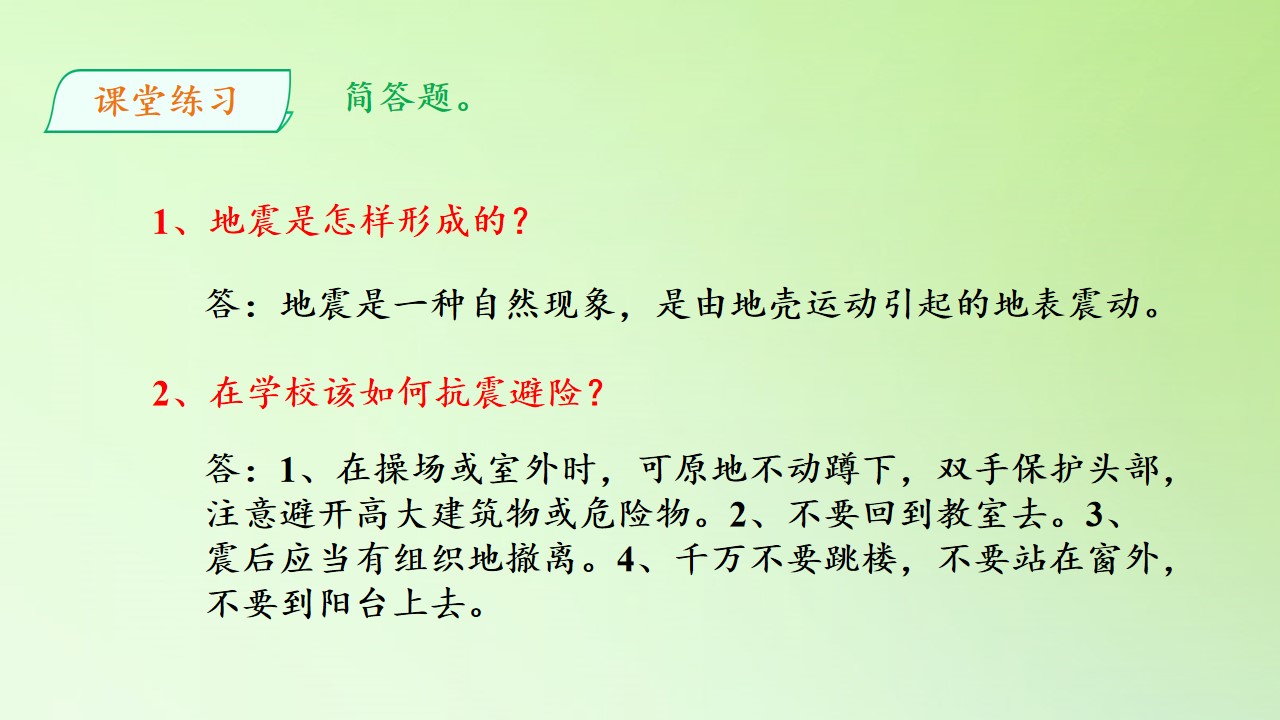 课堂练习

简答题。

1、地震是怎样形成的？

答：地震是一种自然现象，是由地壳运动引起的地表震动。

2、在学校该如何抗震避险？

答：1、在操场或室外时，可原地不动蹲下，双手保护头部，注意避开高大建筑物或危险物。2、不要回到教室去。3、震后应当有组织地撤离。4、千万不要跳楼，不要站在窗外，不要到阳台上去。